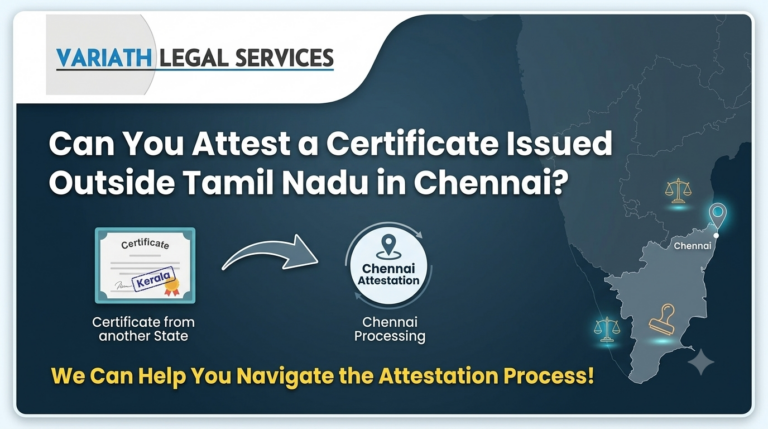 VARIATH LEGAL SERVICES

Can You Attest a Certificate Issued Outside Tamil Nadu in Chennai?

Certificate

Kerala

Certificate from another State

Chennai Attestation

Chennai Processing

Chennai

We Can Help You Navigate the Attestation Process!